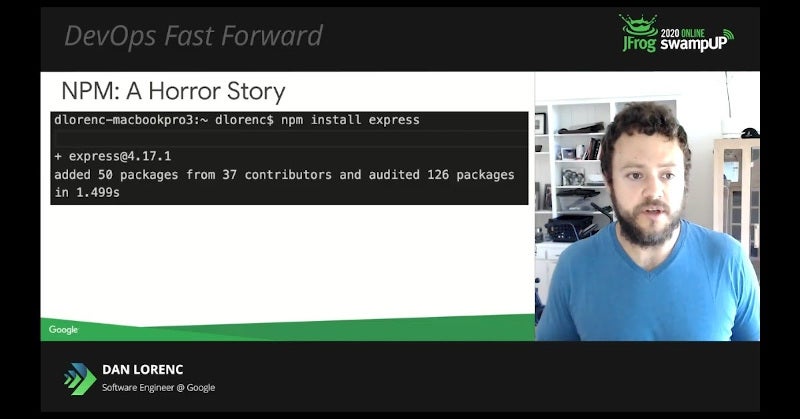 DevOps Fast Forward

JFrog 2020 ONLINE swampUP

NPM: A Horror Story

dlorenc-macbookpro3:~ dlorenc$ npm install express

+ express@4.17.1
added 50 packages from 37 contributors and audited 126 packages in 1.499s

Google

DAN LORENC
Software Engineer @ Google